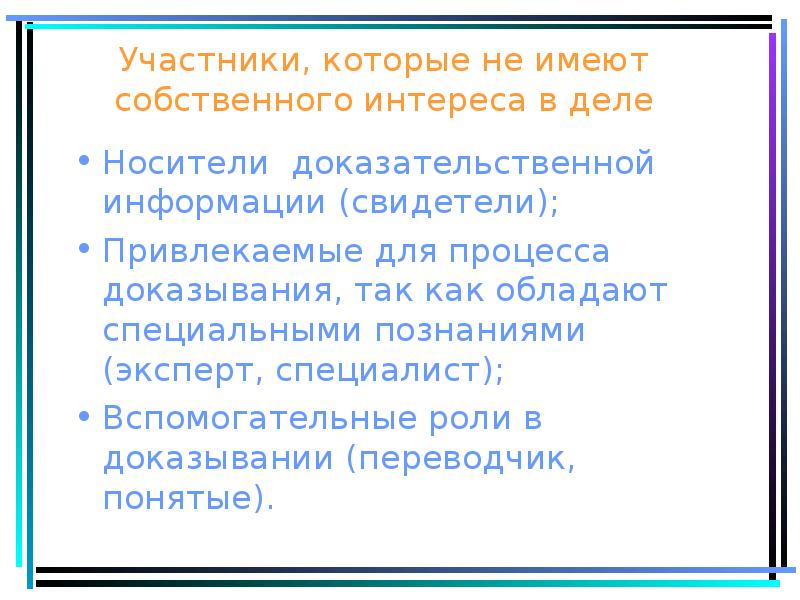 Участники, которые не имеют собственного интереса в деле

• Носители доказательственной информации (свидетели);
• Привлекаемые для процесса доказывания, так как обладают специальными познаниями (эксперт, специалист);
• Вспомогательные роли в доказывании (переводчик, понятые).